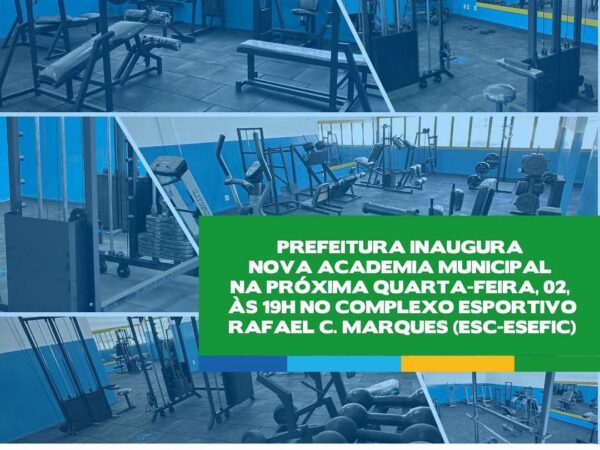 PREFEITURA INAUGURA
NOVA ACADEMIA MUNICIPAL
NA PRÓXIMA QUARTA-FEIRA, 02,
ÀS 19H NO COMPLEXO ESPORTIVO
RAFAEL C. MARQUES (ESC-ESEFIC)